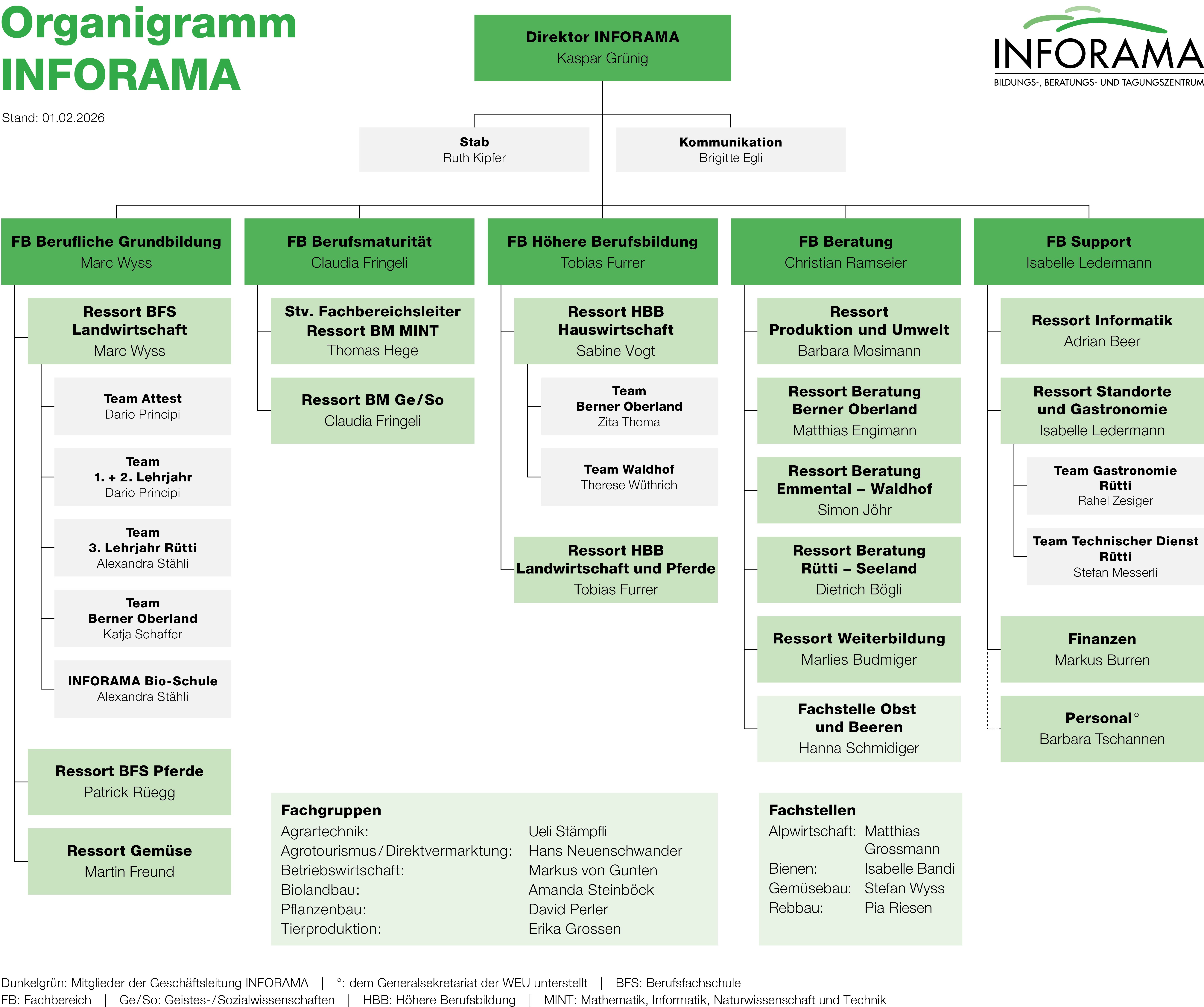 Organigramm
INFORAMA

Stand: 01.02.2026

INFORAMA
BILDUNGS-, BERATUNGS- UND TAGUNGSZENTRUM

Direktor INFORAMA
Kaspar Grünig

Stab
Ruth Kipfer

Kommunikation
Brigitte Egli

FB Berufliche Grundbildung
Marc Wyss

Ressort BFS Landwirtschaft
Marc Wyss

Team Attest
Dario Principi

Team 1. + 2. Lehrjahr
Dario Principi

Team 3. Lehrjahr Rütti
Alexandra Stähli

Team Berner Oberland
Katja Schaffer

INFORAMA Bio-Schule
Alexandra Stähli

Ressort BFS Pferde
Patrick Rüegg

Ressort Gemüse
Martin Freund

FB Berufsmaturität
Claudia Fringeli

Stv. Fachbereichsleiter Ressort BM MINT
Thomas Hege

Ressort BM Ge/So
Claudia Fringeli

FB Höhere Berufsbildung
Tobias Furrer

Ressort HBB Hauswirtschaft
Sabine Vogt

Team Berner Oberland
Zita Thoma

Team Waldhof
Therese Wüthrich

Ressort HBB Landwirtschaft und Pferde
Tobias Furrer

FB Beratung
Christian Ramseier

Ressort Produktion und Umwelt
Barbara Mosimann

Ressort Beratung Berner Oberland
Matthias Engimann

Ressort Beratung Emmental – Waldhof
Simon Jöhr

Ressort Beratung Rütti – Seeland
Dietrich Bögli

Ressort Weiterbildung
Marlies Budmiger

Fachstelle Obst und Beeren
Hanna Schmidiger

FB Support
Isabelle Ledermann

Ressort Informatik
Adrian Beer

Ressort Standorte und Gastronomie
Isabelle Ledermann

Team Gastronomie Rütti
Rahel Zesiger

Team Technischer Dienst Rütti
Stefan Messerli

Finanzen
Markus Burren

Personal°
Barbara Tschannen

Fachgruppen
| | |
|---|---|
| Agrartechnik: | Ueli Stämpfli |
| Agrotourismus/Direktvermarktung: | Hans Neuenschwander |
| Betriebswirtschaft: | Markus von Gunten |
| Biolandbau: | Amanda Steinböck |
| Pflanzenbau: | David Perler |
| Tierproduktion: | Erika Grossen |

Fachstellen
| | |
|---|---|
| Alpwirtschaft: | Matthias Grossmann |
| Bienen: | Isabelle Bandi |
| Gemüsebau: | Stefan Wyss |
| Rebbau: | Pia Riesen |

Dunkelgrün: Mitglieder der Geschäftsleitung INFORAMA | °: dem Generalsekretariat der WEU unterstellt | BFS: Berufsfachschule
FB: Fachbereich | Ge/So: Geistes-/Sozialwissenschaften | HBB: Höhere Berufsbildung | MINT: Mathematik, Informatik, Naturwissenschaft und Technik